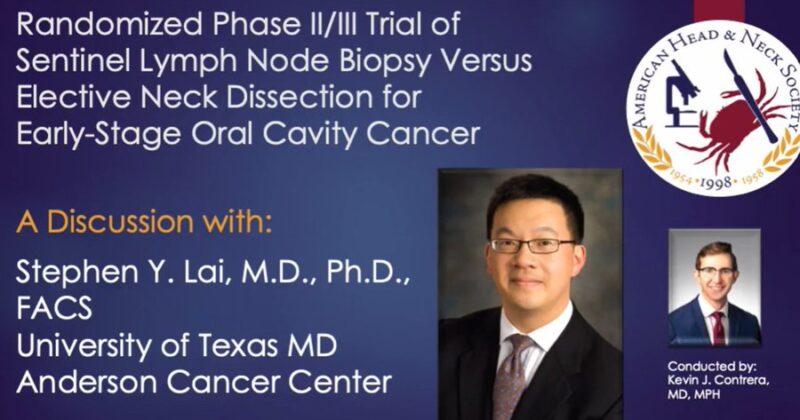 Randomized Phase II/III Trial of Sentinel Lymph Node Biopsy Versus Elective Neck Dissection for Early-Stage Oral Cavity Cancer

AMERICAN HEAD & NECK SOCIETY
1954 • 1998 • 1958

A Discussion with:

Stephen Y. Lai, M.D., Ph.D., FACS
University of Texas MD Anderson Cancer Center

Conducted by:
Kevin J. Contrera, MD, MPH